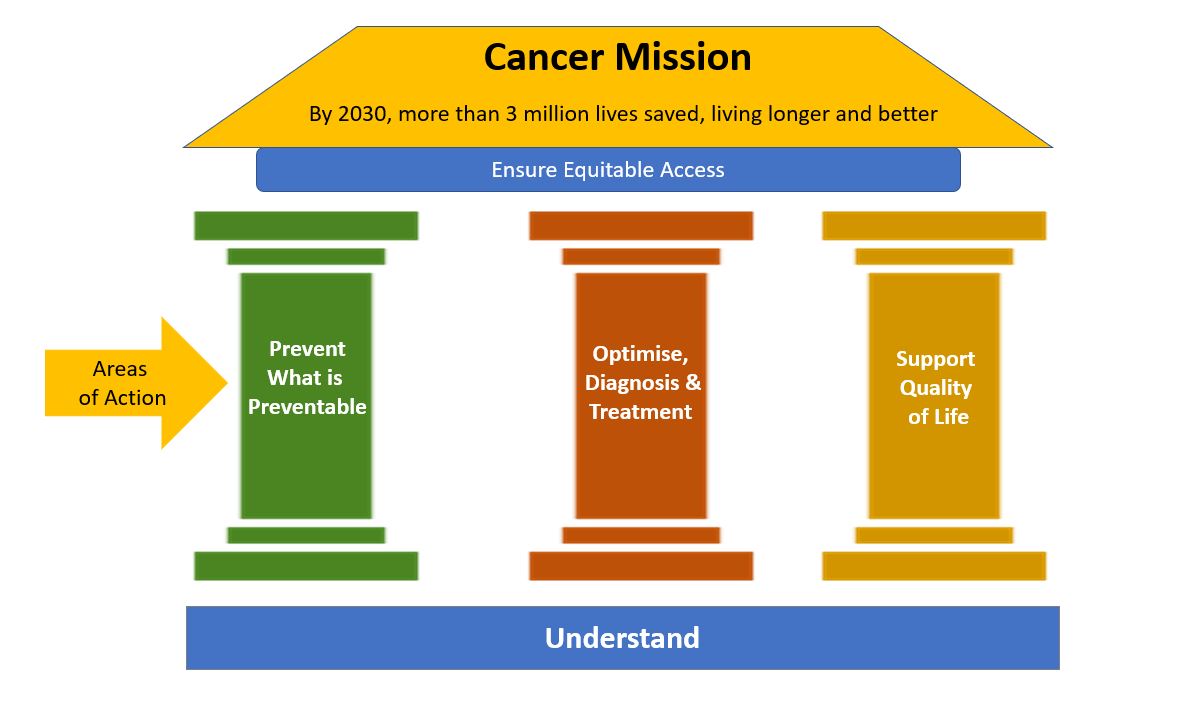 Cancer Mission

By 2030, more than 3 million lives saved, living longer and better

Ensure Equitable Access

Areas of Action

Prevent What is Preventable

Optimise, Diagnosis & Treatment

Support Quality of Life

Understand